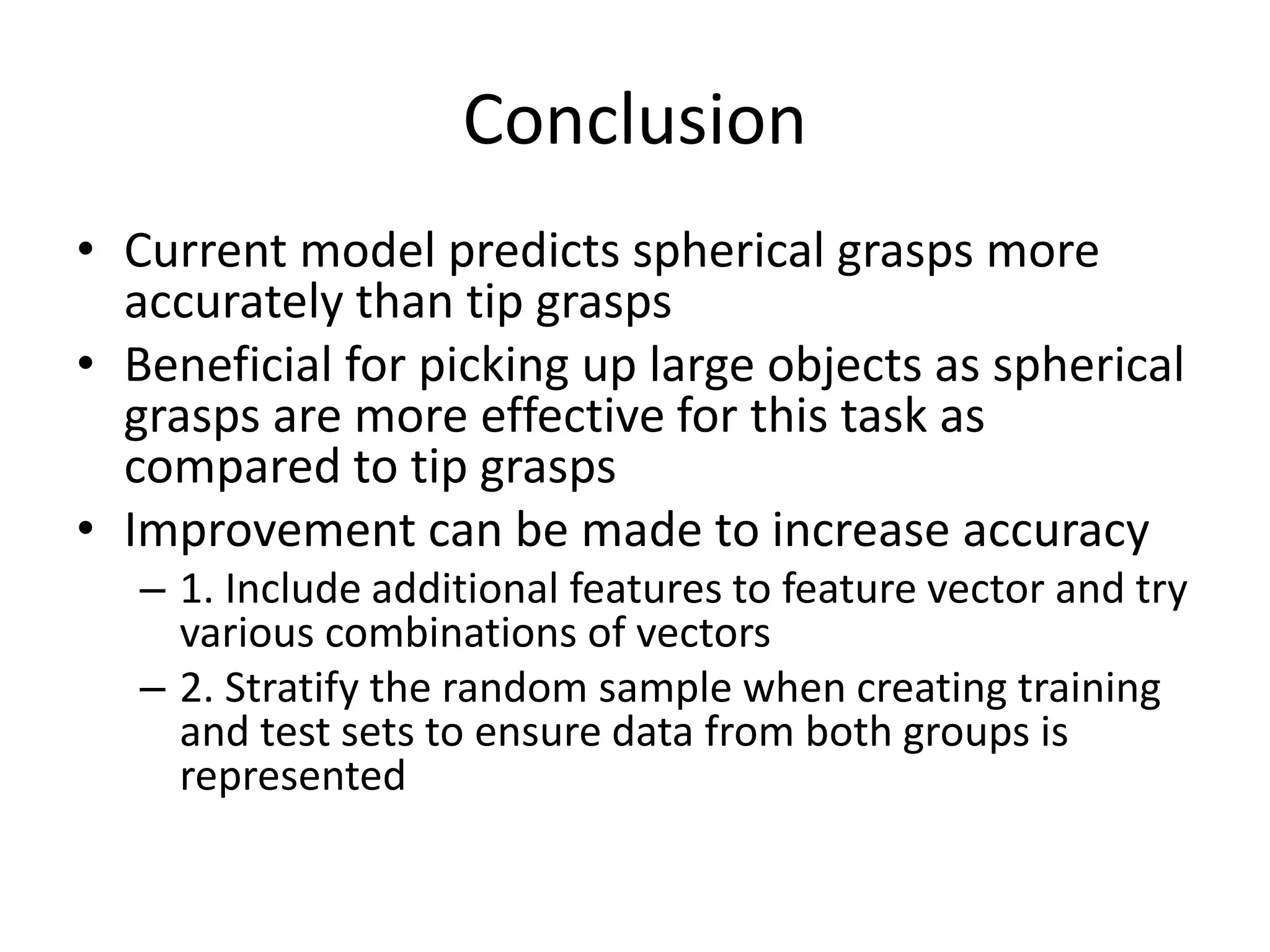 Conclusion

• Current model predicts spherical grasps more accurately than tip grasps
• Beneficial for picking up large objects as spherical grasps are more effective for this task as compared to tip grasps
• Improvement can be made to increase accuracy
– 1. Include additional features to feature vector and try various combinations of vectors
– 2. Stratify the random sample when creating training and test sets to ensure data from both groups is represented